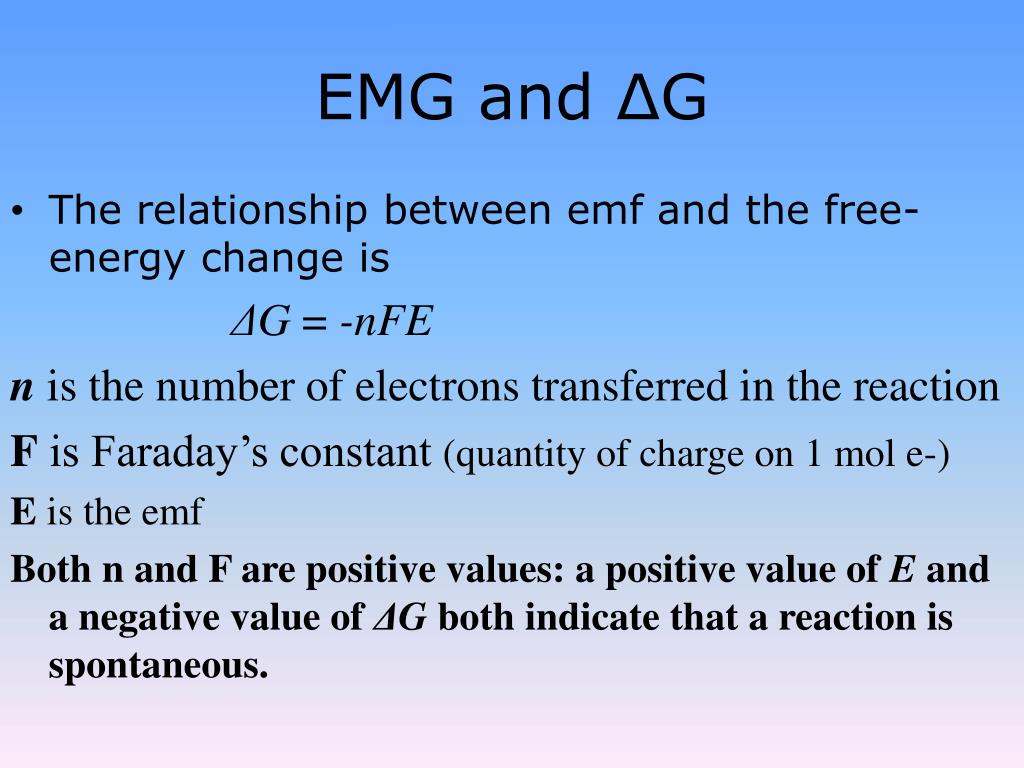 EMG and ΔG

• The relationship between emf and the free-energy change is

$\Delta G = -nFE$

n is the number of electrons transferred in the reaction

F is Faraday's constant (quantity of charge on 1 mol e-)

E is the emf

Both n and F are positive values: a positive value of E and a negative value of ΔG both indicate that a reaction is spontaneous.